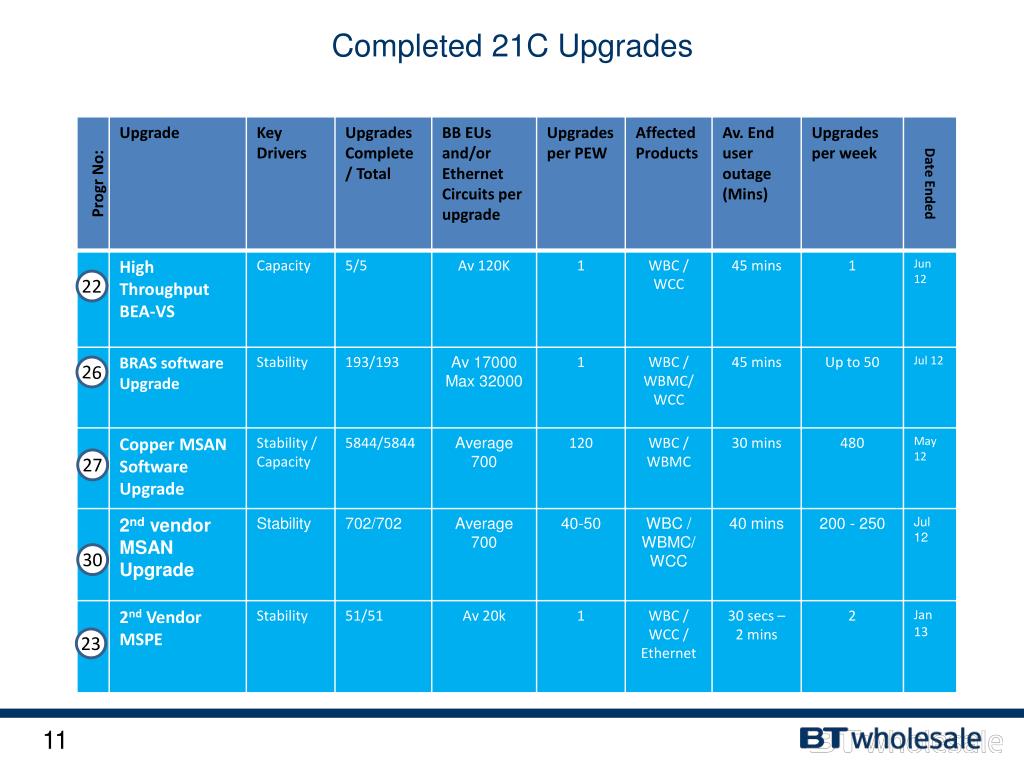 Completed 21C Upgrades

| Progr No: | Upgrade | Key Drivers | Upgrades Complete / Total | BB EUs and/or Ethernet Circuits per upgrade | Upgrades per PEW | Affected Products | Av. End user outage (Mins) | Upgrades per week | Date Ended |
|---|---|---|---|---|---|---|---|---|---|
| 22 | High Throughput BEA-VS | Capacity | 5/5 | Av 120K | 1 | WBC / WCC | 45 mins | 1 | Jun 12 |
| 26 | BRAS software Upgrade | Stability | 193/193 | Av 17000 Max 32000 | 1 | WBC / WBMC/ WCC | 45 mins | Up to 50 | Jul 12 |
| 27 | Copper MSAN Software Upgrade | Stability / Capacity | 5844/5844 | Average 700 | 120 | WBC / WBMC | 30 mins | 480 | May 12 |
| 30 | 2$^{nd}$ vendor MSAN Upgrade | Stability | 702/702 | Average 700 | 40-50 | WBC / WBMC/ WCC | 40 mins | 200 - 250 | Jul 12 |
| 23 | 2$^{nd}$ Vendor MSPE | Stability | 51/51 | Av 20k | 1 | WBC / WCC / Ethernet | 30 secs – 2 mins | 2 | Jan 13 |

11

BT wholesale